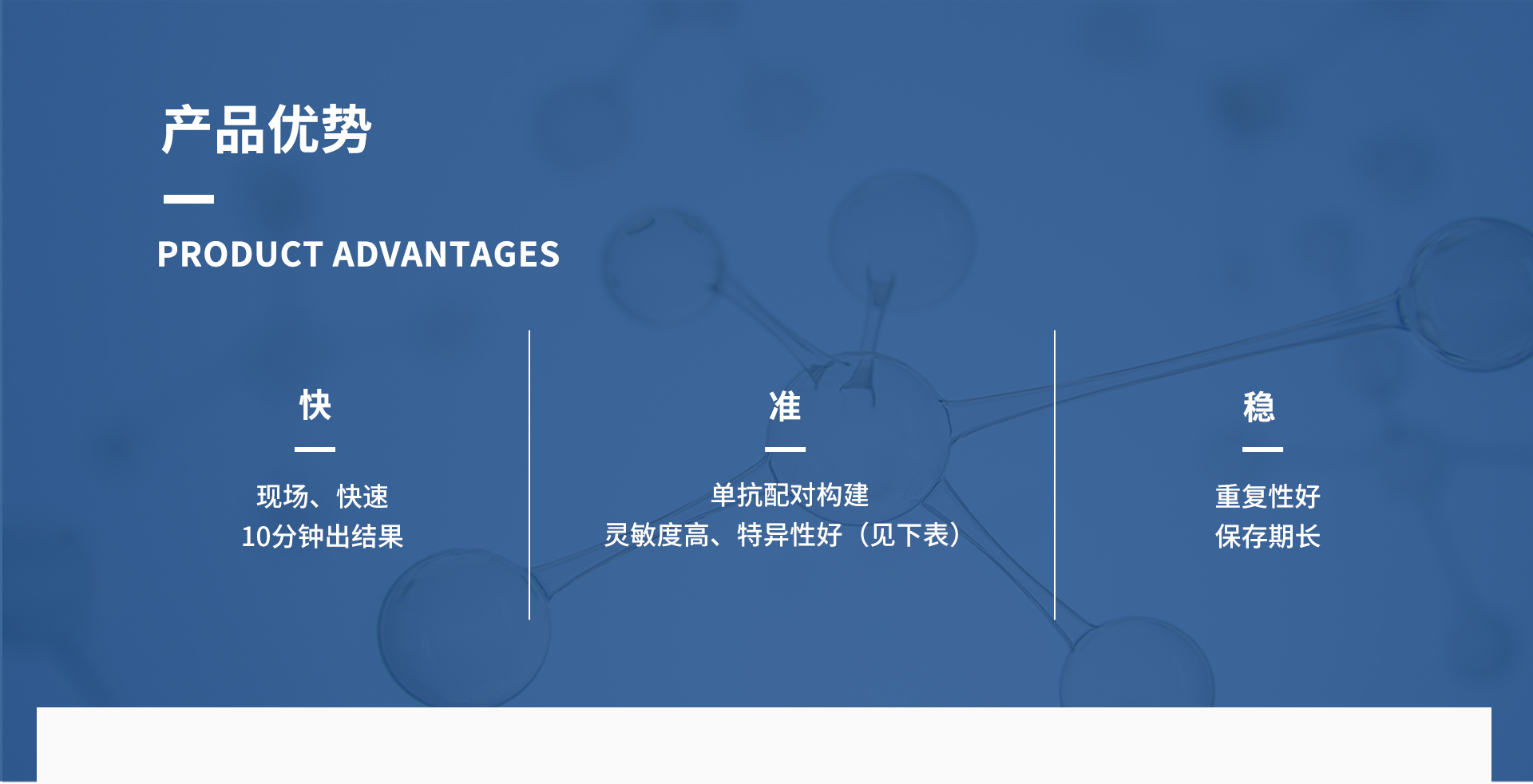 产品优势

PRODUCT ADVANTAGES

快

现场、快速
10分钟出结果

准

单抗配对构建
灵敏度高、特异性好（见下表）

稳

重复性好
保存期长